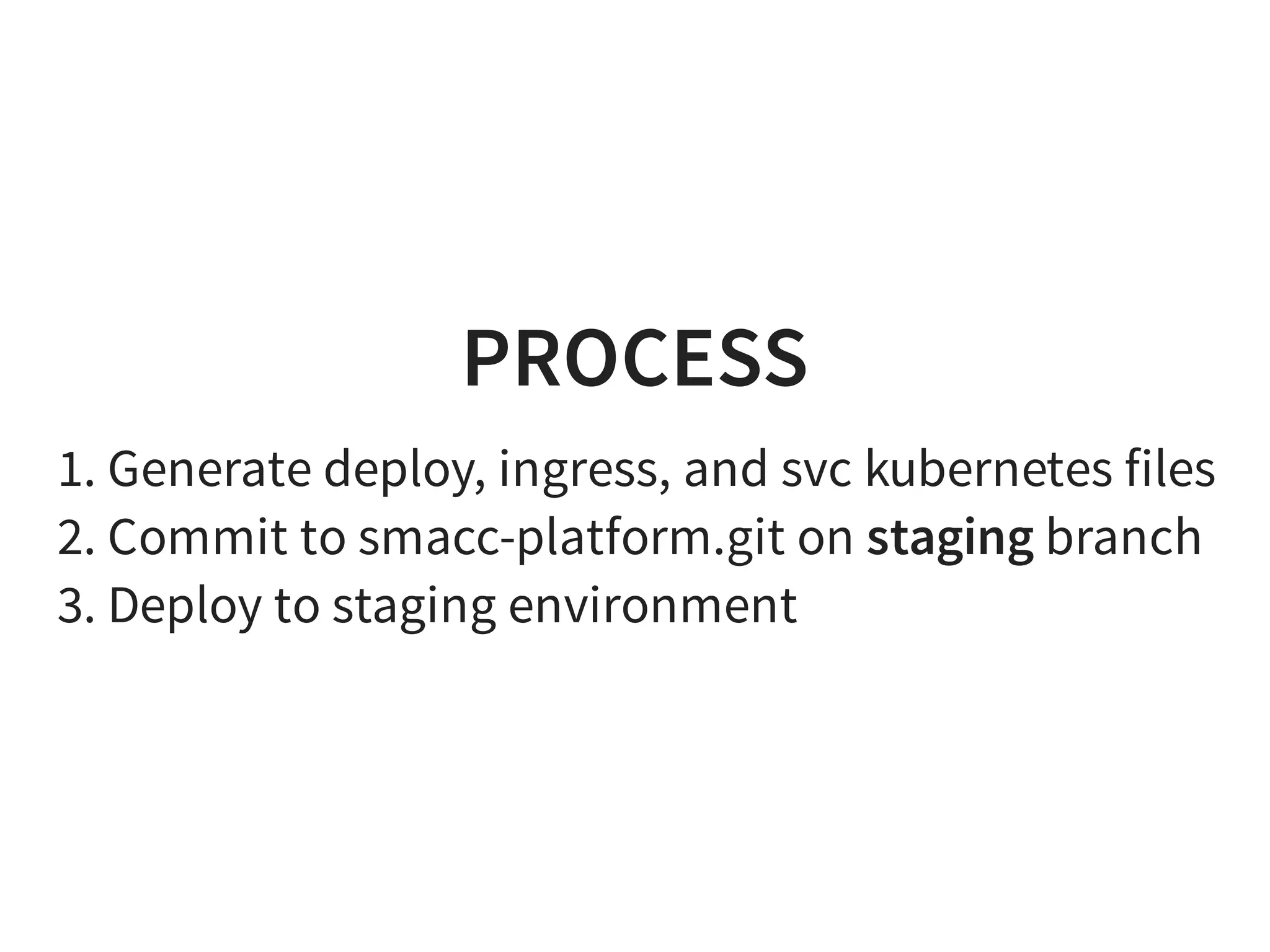 PROCESS

1. Generate deploy, ingress, and svc kubernetes files
2. Commit to smacc-platform.git on staging branch
3. Deploy to staging environment